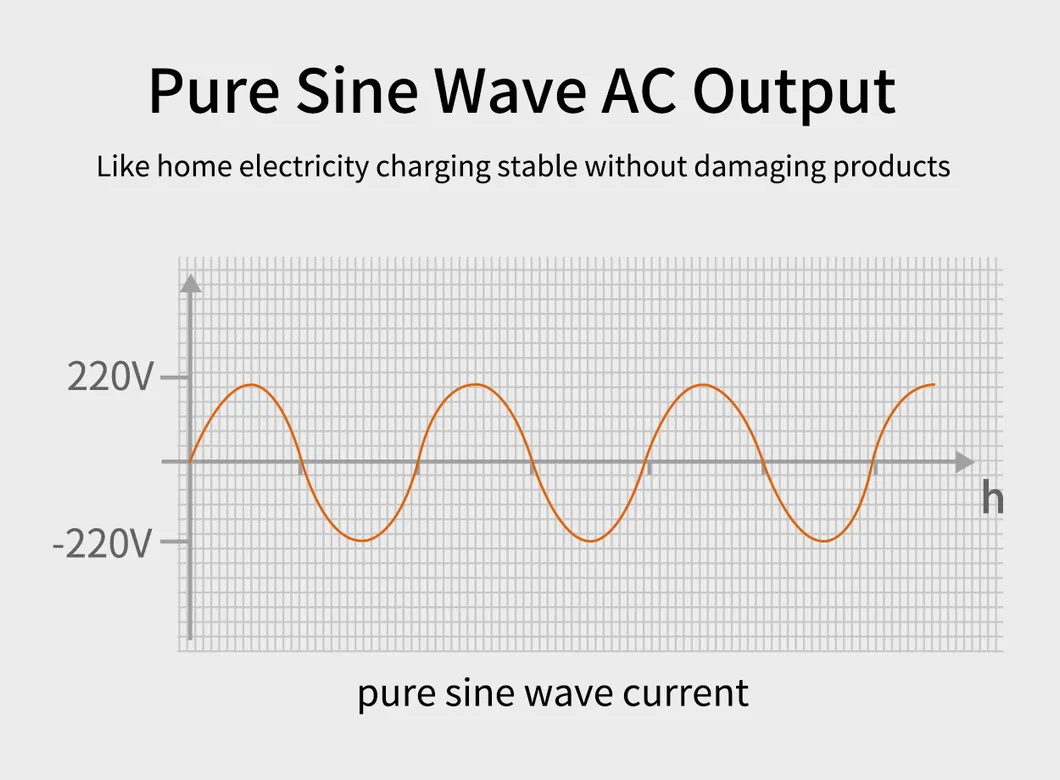 Pure Sine Wave AC Output

Like home electricity charging stable without damaging products

220V

-220V

h

pure sine wave current